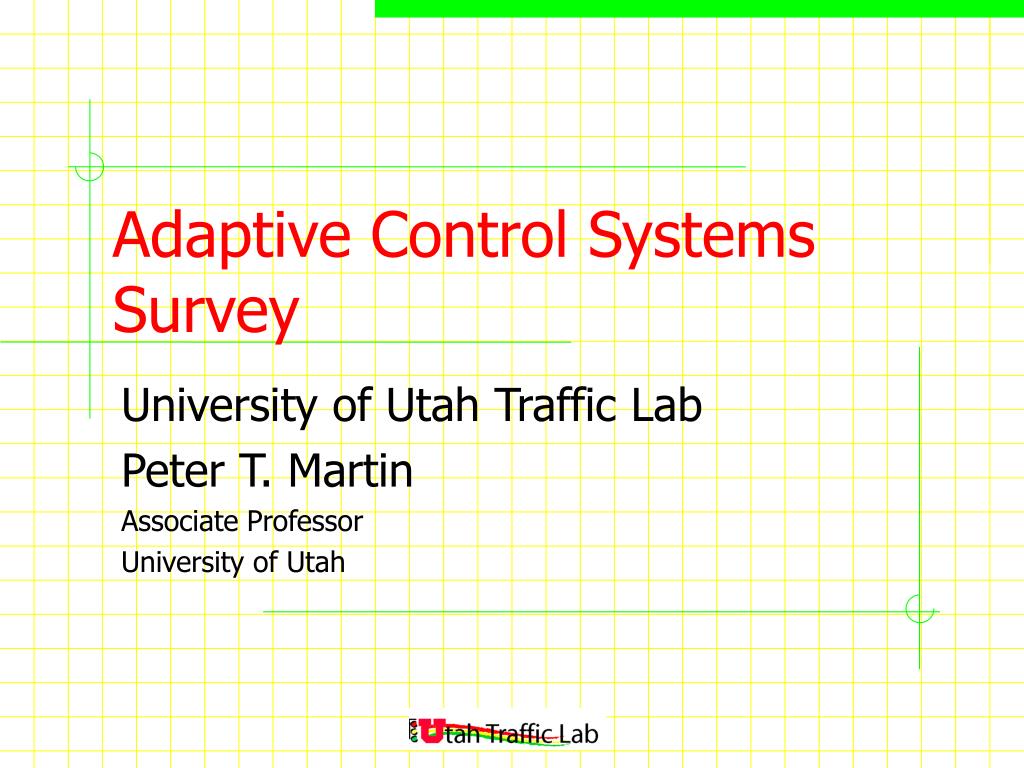 Adaptive Control Systems Survey

University of Utah Traffic Lab

Peter T. Martin

Associate Professor

University of Utah

Utah Traffic Lab